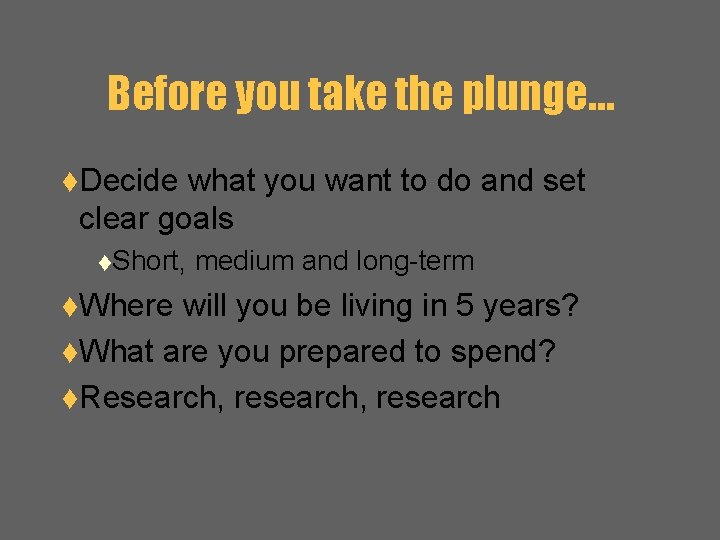 Before you take the plunge…

♦Decide what you want to do and set clear goals

♦Short, medium and long-term

♦Where will you be living in 5 years?

♦What are you prepared to spend?

♦Research, research, research